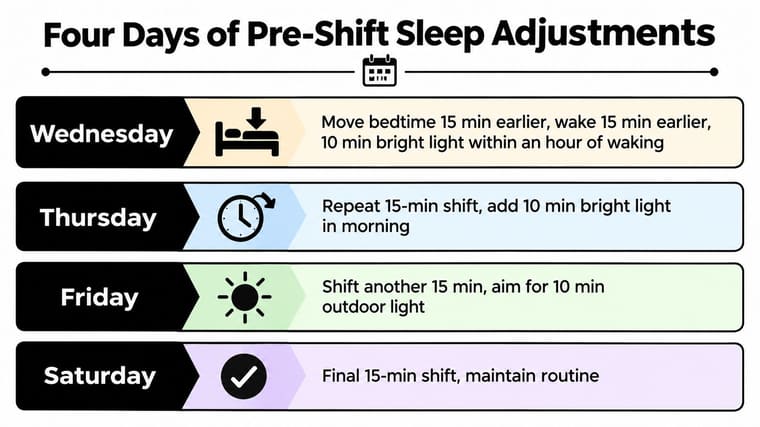 Four Days of Pre-Shift Sleep Adjustments

Wednesday
Move bedtime 15 min earlier, wake 15 min earlier, 10 min bright light within an hour of waking

Thursday
Repeat 15-min shift, add 10 min bright light in morning

Friday
Shift another 15 min, aim for 10 min outdoor light

Saturday
Final 15-min shift, maintain routine